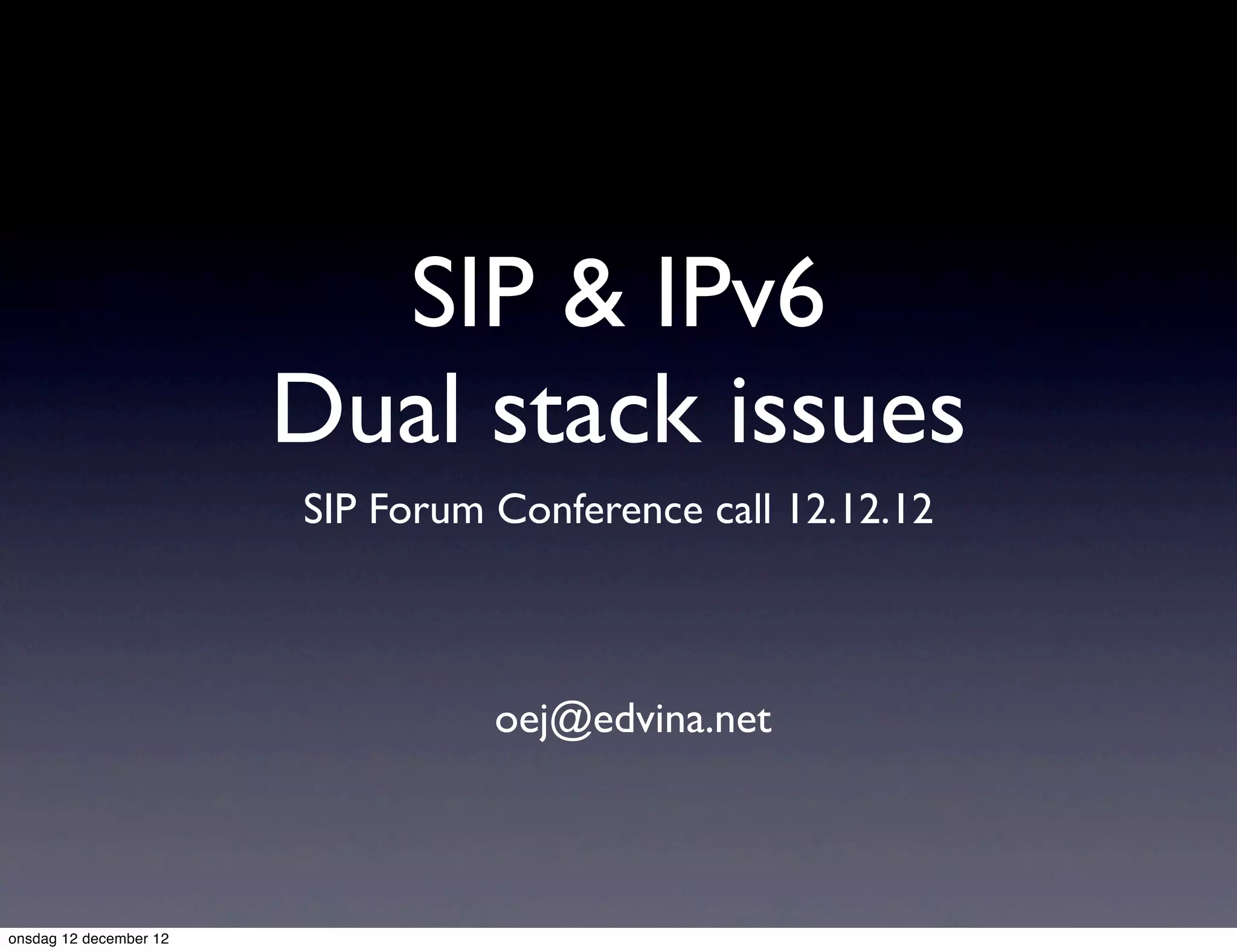 SIP & IPv6
Dual stack issues

SIP Forum Conference call 12.12.12

oej@edvina.net

onsdag 12 december 12